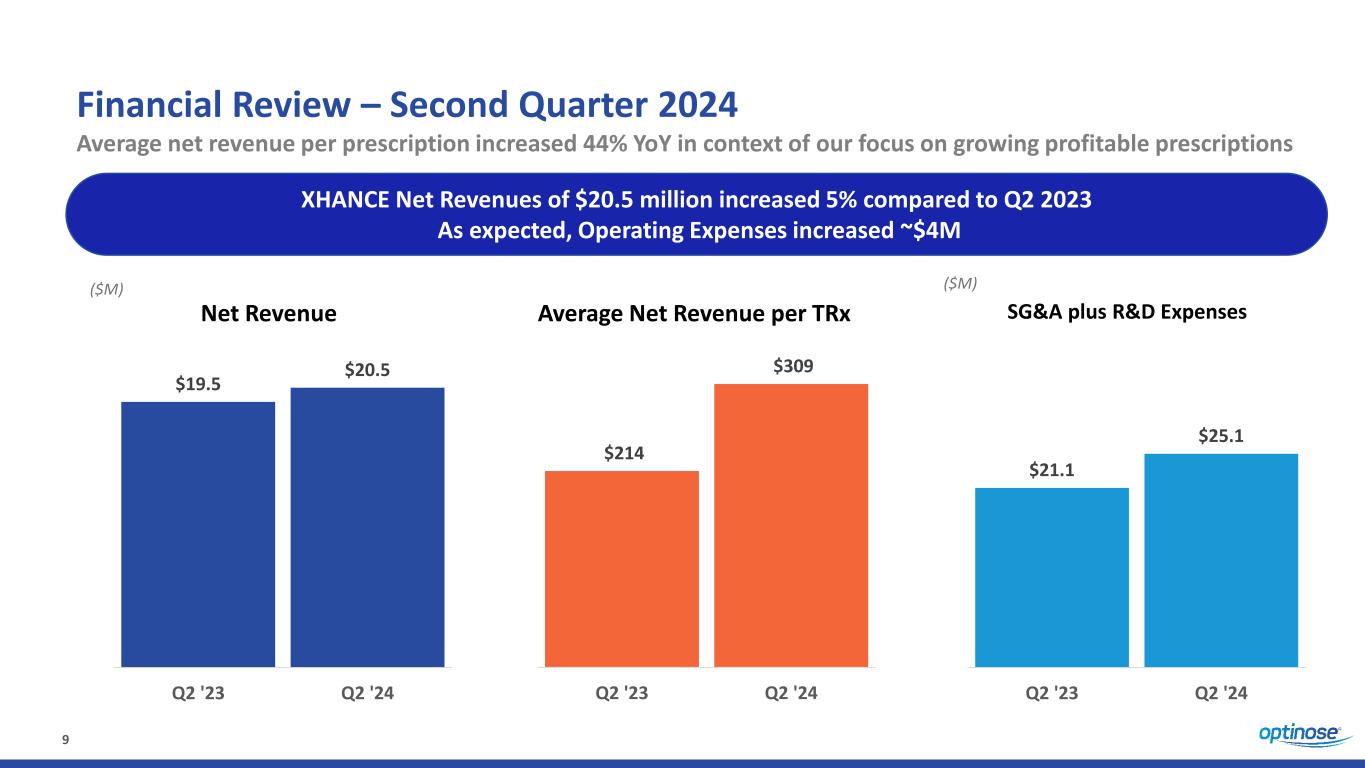 Financial Review – Second Quarter 2024

Average net revenue per prescription increased 44% YoY in context of our focus on growing profitable prescriptions

XHANCE Net Revenues of \$20.5 million increased 5% compared to Q2 2023
As expected, Operating Expenses increased ~\$4M

(\$M)

Net Revenue

\$19.5 \$20.5

Q2 '23 Q2 '24

Average Net Revenue per TRx

\$214 \$309

Q2 '23 Q2 '24

(\$M)

SG&A plus R&D Expenses

\$21.1 \$25.1

Q2 '23 Q2 '24

9

optinose